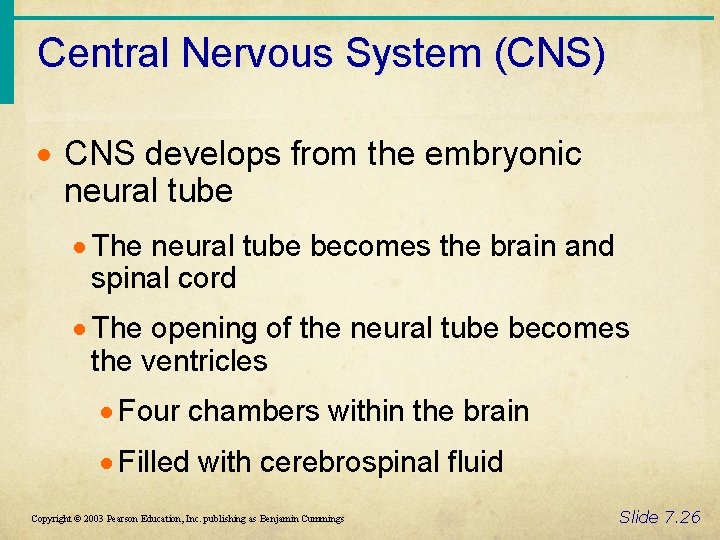 Central Nervous System (CNS)

• CNS develops from the embryonic neural tube

• The neural tube becomes the brain and spinal cord

• The opening of the neural tube becomes the ventricles

• Four chambers within the brain

• Filled with cerebrospinal fluid

Copyright © 2003 Pearson Education, Inc. publishing as Benjamin Cummings

Slide 7.26